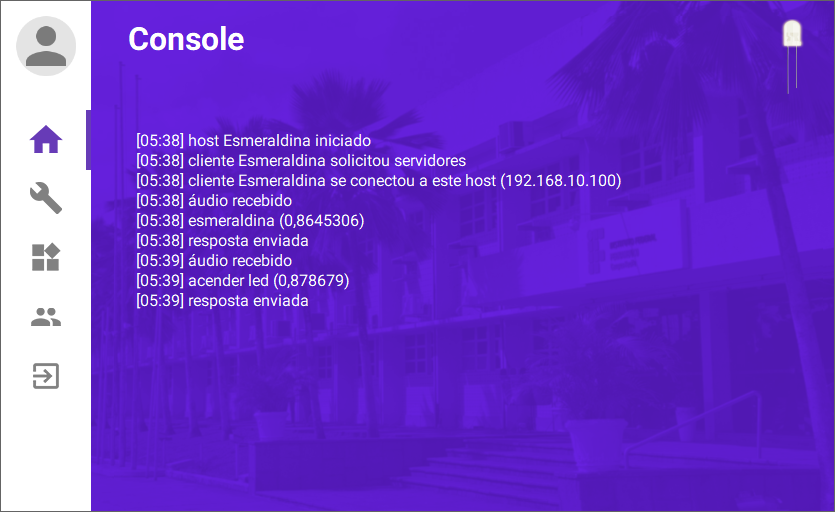 Console

[05:38] host Esmeraldina iniciado
[05:38] cliente Esmeraldina solicitou servidores
[05:38] cliente Esmeraldina se conectou a este host (192.168.10.100)
[05:38] áudio recebido
[05:38] esmeraldina (0,8645306)
[05:38] resposta enviada
[05:39] áudio recebido
[05:39] acender led (0,878679)
[05:39] resposta enviada